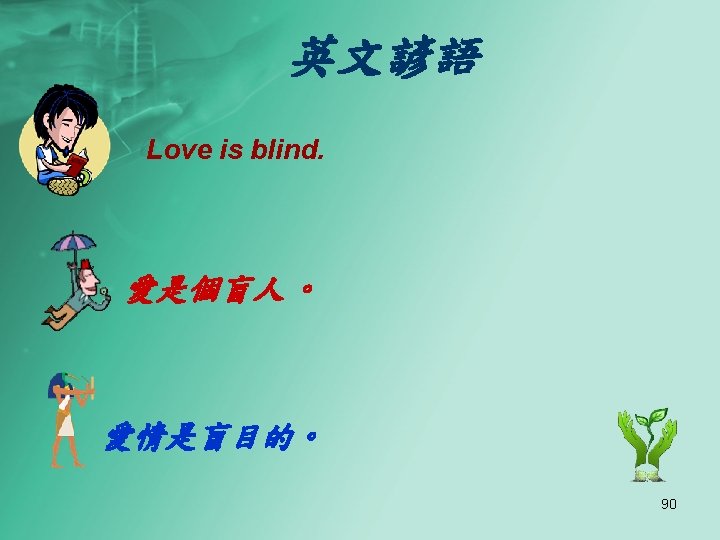 英文諺語

Love is blind.

愛是個盲人。

愛情是盲目的。

90